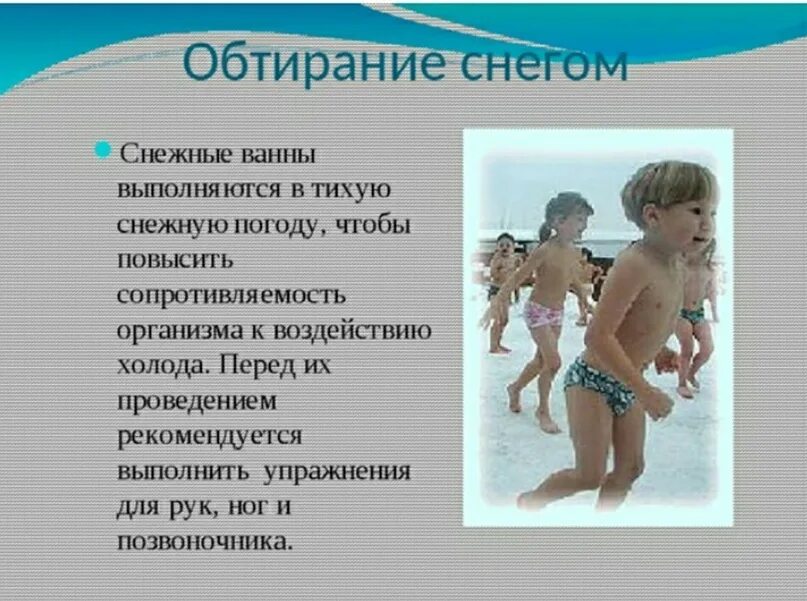 Обтирание снегом

Снежные ванны выполняются в тихую снежную погоду, чтобы повысить сопротивляемость организма к воздействию холода. Перед их проведением рекомендуется выполнить упражнения для рук, ног и позвоночника.